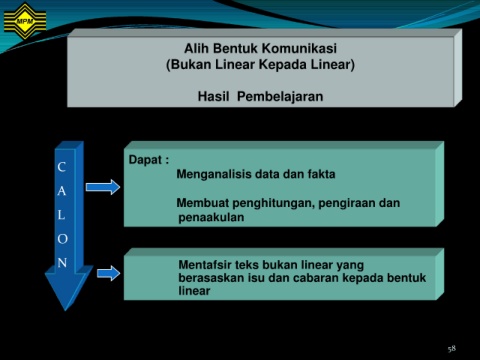 MPM

Alih Bentuk Komunikasi
(Bukan Linear Kepada Linear)

Hasil Pembelajaran

C
A
L
O
N

Dapat :
Menganalisis data dan fakta

Membuat penghitungan, pengiraan dan penaakulan

Mentafsir teks bukan linear yang berasaskan isu dan cabaran kepada bentuk linear

58